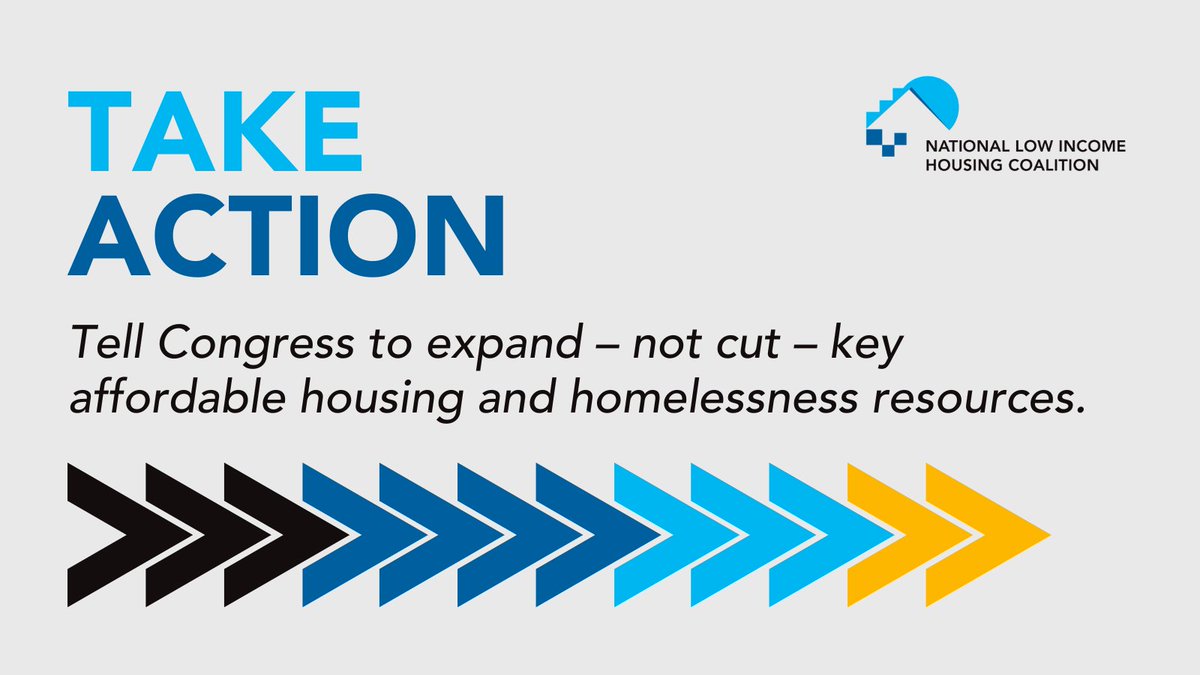 TAKE ACTION

NATIONAL LOW INCOME HOUSING COALITION

Tell Congress to expand – not cut – key affordable housing and homelessness resources.